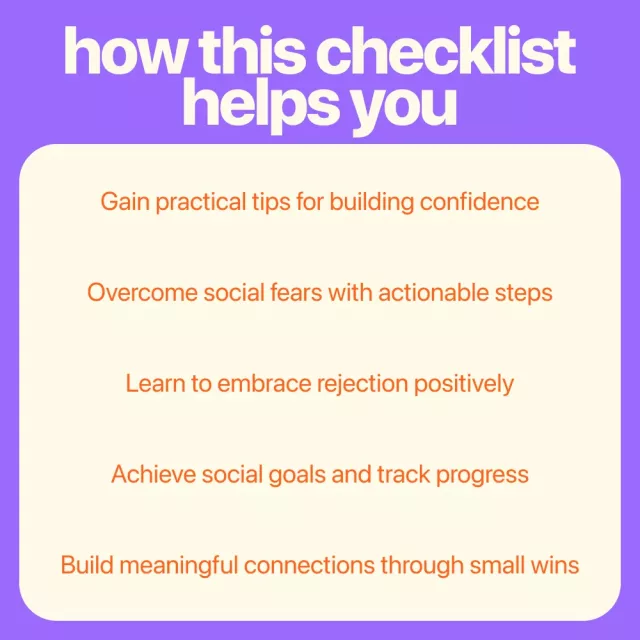 how this checklist helps you

Gain practical tips for building confidence

Overcome social fears with actionable steps

Learn to embrace rejection positively

Achieve social goals and track progress

Build meaningful connections through small wins